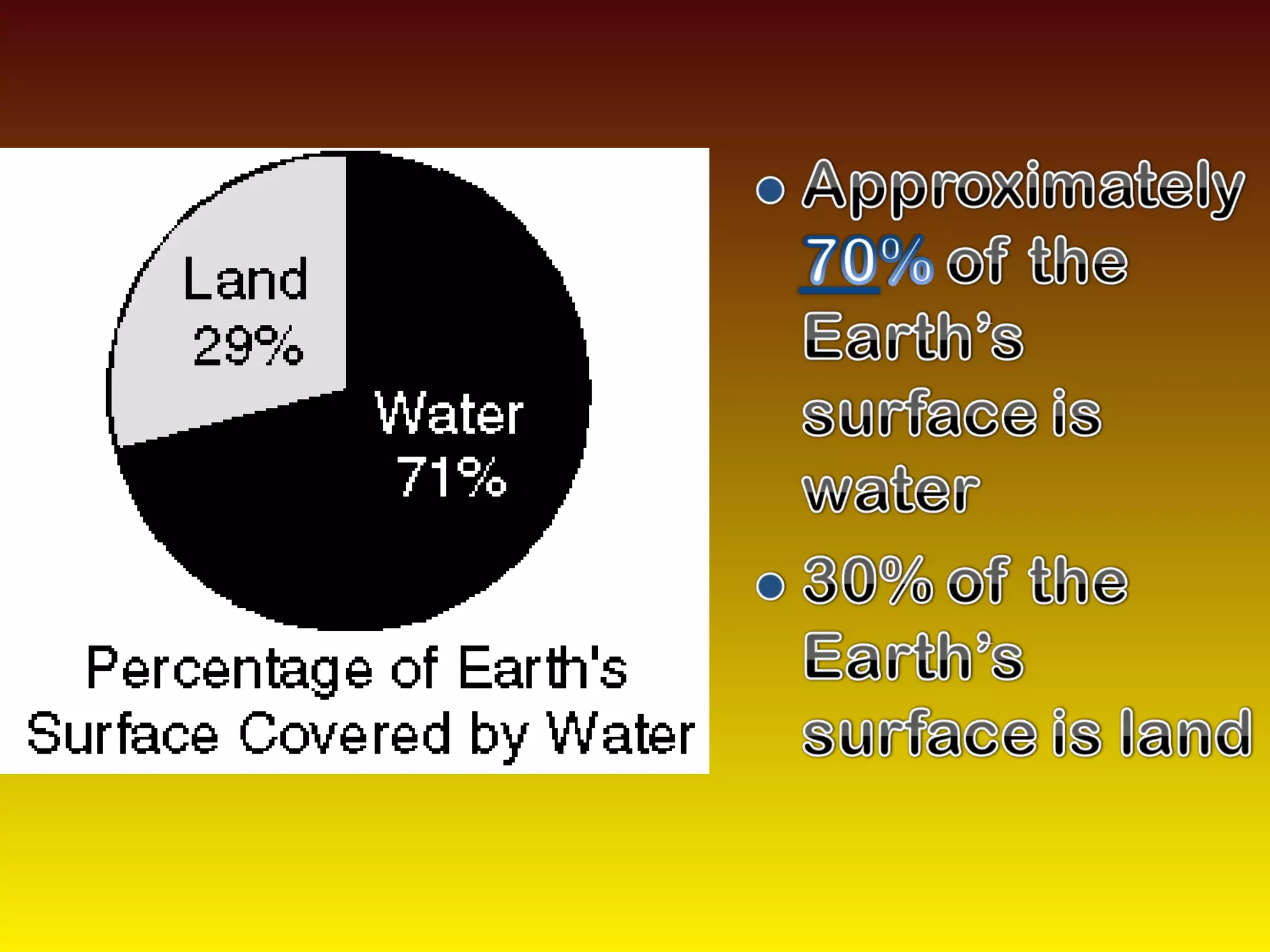 Land
29%

Water
71%

Percentage of Earth's Surface Covered by Water

• Approximately 70% of the Earth's surface is water
• 30% of the Earth's surface is land